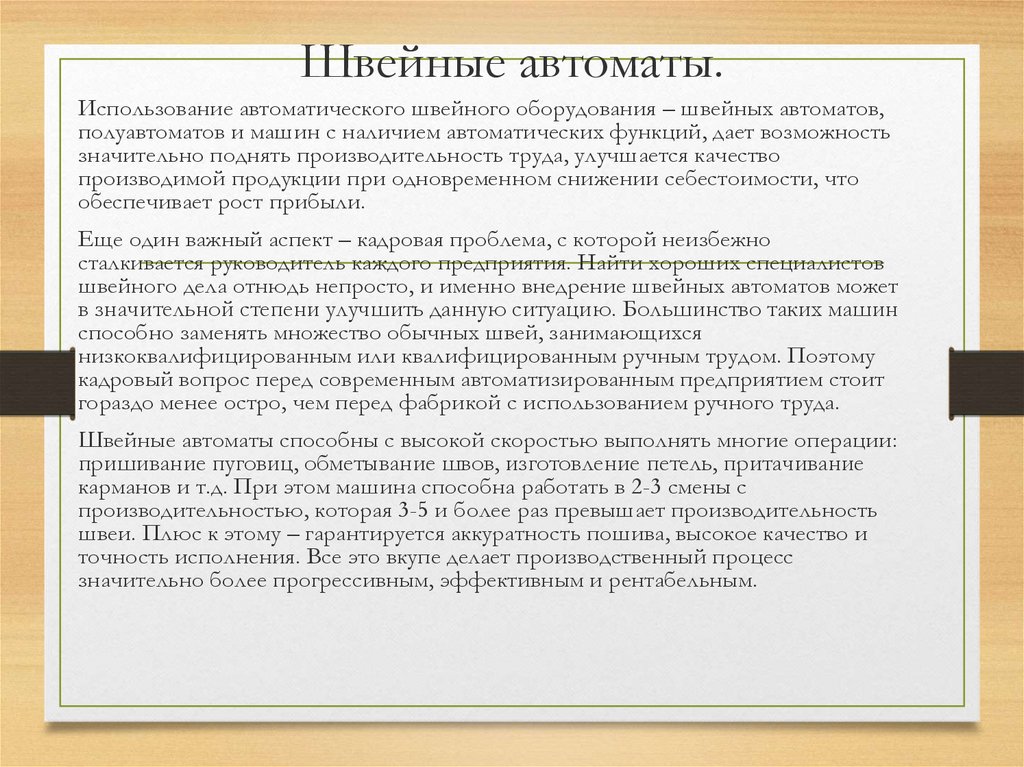 Швейные автоматы.

Использование автоматического швейного оборудования – швейных автоматов, полуавтоматов и машин с наличием автоматических функций, дает возможность значительно поднять производительность труда, улучшается качество производимой продукции при одновременном снижении себестоимости, что обеспечивает рост прибыли.

Еще один важный аспект – кадровая проблема, с которой неизбежно сталкивается руководитель каждого предприятия. Найти хороших специалистов швейного дела отнюдь непросто, и именно внедрение швейных автоматов может в значительной степени улучшить данную ситуацию. Большинство таких машин способно заменять множество обычных швей, занимающихся низкоквалифицированным или квалифицированным ручным трудом. Поэтому кадровый вопрос перед современным автоматизированным предприятием стоит гораздо менее остро, чем перед фабрикой с использованием ручного труда.

Швейные автоматы способны с высокой скоростью выполнять многие операции: пришивание пуговиц, обметывание швов, изготовление петель, притачивание карманов и т.д. При этом машина способна работать в 2-3 смены с производительностью, которая 3-5 и более раз превышает производительность швеи. Плюс к этому – гарантируется аккуратность пошива, высокое качество и точность исполнения. Все это вкупе делает производственный процесс значительно более прогрессивным, эффективным и рентабельным.